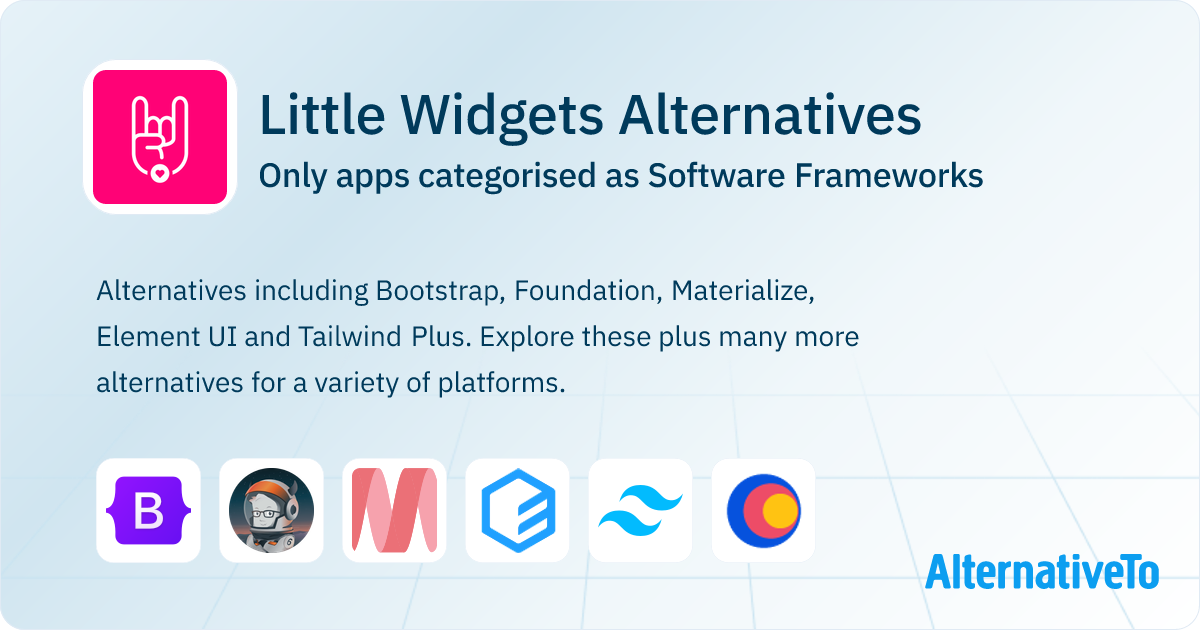 Little Widgets Alternatives
Only apps categorised as Software Frameworks

Alternatives including Bootstrap, Foundation, Materialize, Element UI and Tailwind Plus. Explore these plus many more alternatives for a variety of platforms.

B

AlternativeTo